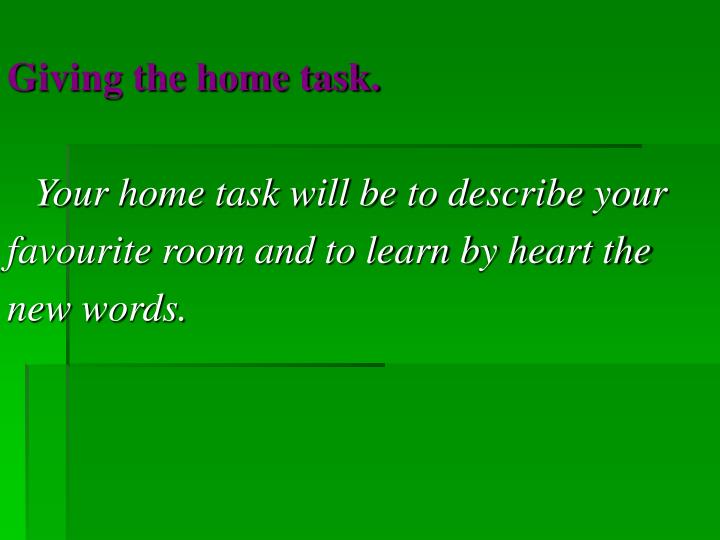 Giving the home task.

Your home task will be to describe your favourite room and to learn by heart the new words.